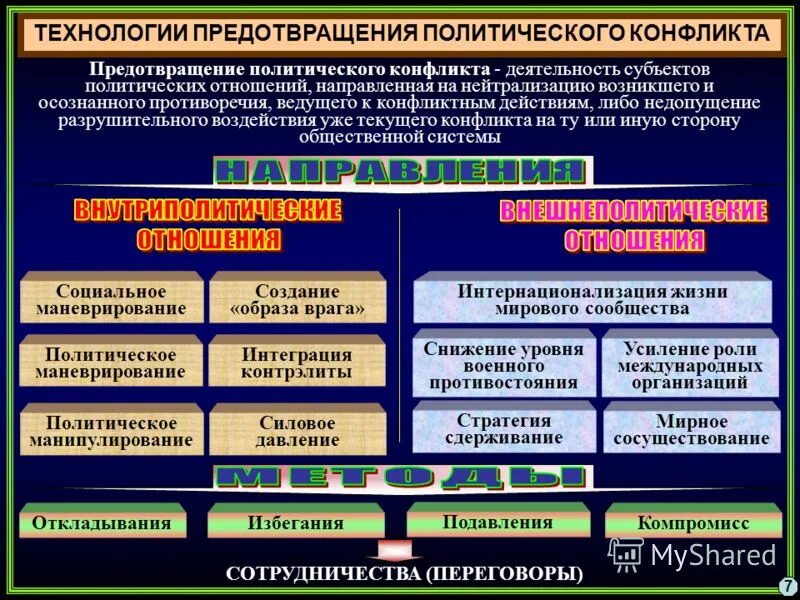 ТЕХНОЛОГИИ ПРЕДОТВРАЩЕНИЯ ПОЛИТИЧЕСКОГО КОНФЛИКТА

Предотвращение политического конфликта - деятельность субъектов политических отношений, направленная на нейтрализацию возникшего и осознанного противоречия, ведущего к конфликтным действиям, либо недопущение разрушительного воздействия уже текущего конфликта на ту или иную сторону общественной системы

НАПРАВЛЕНИЯ

ВНУТРИПОЛИТИЧЕСКИЕ ОТНОШЕНИЯ

Социальное маневрирование

Создание «образа врага»

Политическое маневрирование

Интеграция контрэлиты

Политическое манипулирование

Силовое давление

ВНЕШНЕПОЛИТИЧЕСКИЕ ОТНОШЕНИЯ

Интернационализация жизни мирового сообщества

Снижение уровня военного противостояния

Усиление роли международных организаций

Стратегия сдерживание

Мирное сосуществование

МЕТОДЫ

Откладывания

Избегания

Подавления

Компромисс

СОТРУДНИЧЕСТВА (ПЕРЕГОВОРЫ)

MyShared

7